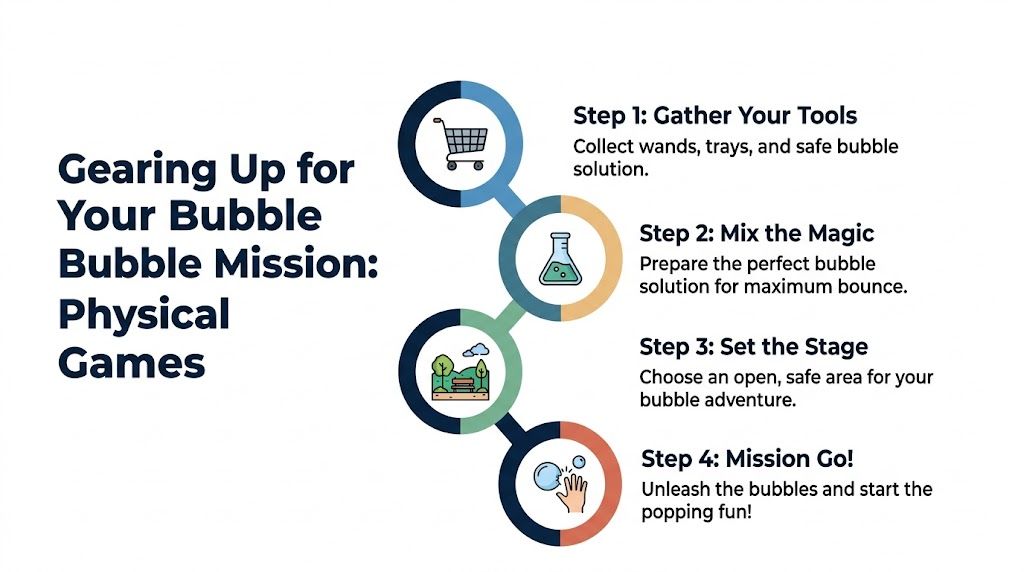 Gearing Up for Your Bubble Bubble Mission: Physical Games

Step 1: Gather Your Tools
Collect wands, trays, and safe bubble solution.

Step 2: Mix the Magic
Prepare the perfect bubble solution for maximum bounce.

Step 3: Set the Stage
Choose an open, safe area for your bubble adventure.

Step 4: Mission Go!
Unleash the bubbles and start the popping fun!